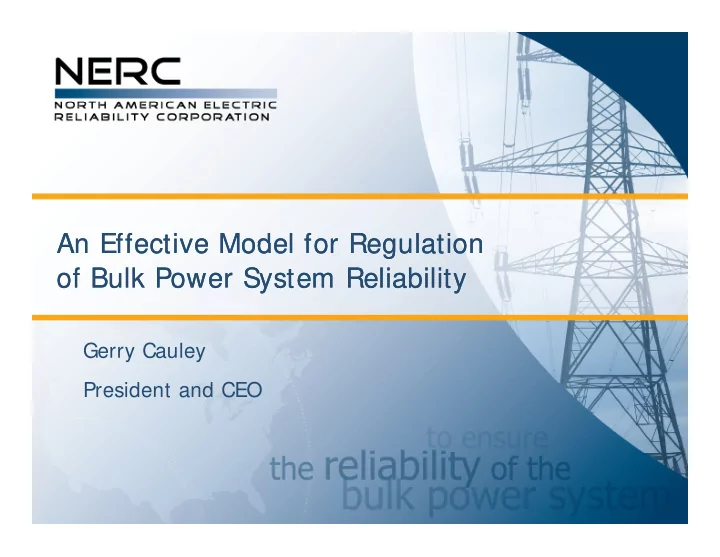 NERC
NORTH AMERICAN ELECTRIC
RELIABILITY CORPORATION

An Effective Model for Regulation of Bulk Power System Reliability

Gerry Cauley

President and CEO

to ensure
the reliability of the
bulk power system